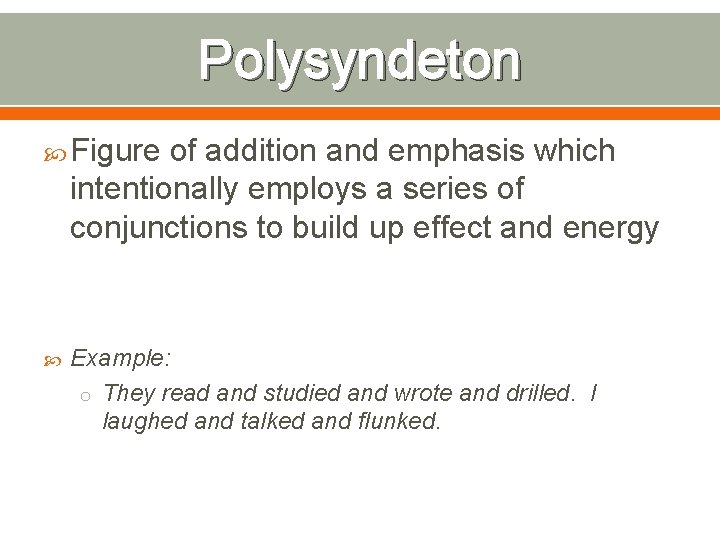 Polysyndeton

Figure of addition and emphasis which intentionally employs a series of conjunctions to build up effect and energy

Example:

They read and studied and wrote and drilled. I laughed and talked and flunked.